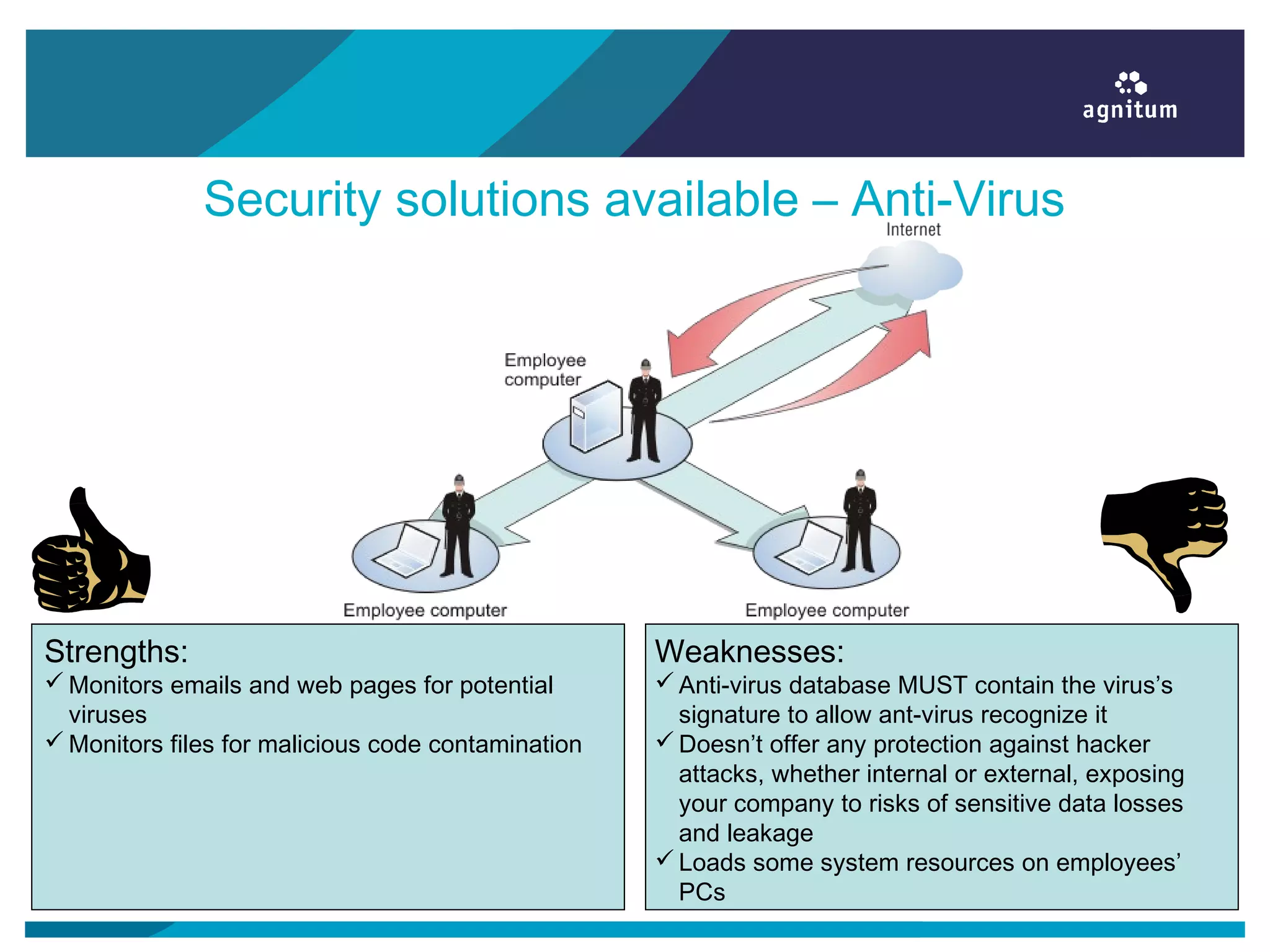 agnitum

Security solutions available – Anti-Virus

Internet

Employee computer

Employee computer

Employee computer

Strengths:
✓ Monitors emails and web pages for potential viruses
✓ Monitors files for malicious code contamination

Weaknesses:
✓ Anti-virus database MUST contain the virus's signature to allow ant-virus recognize it
✓ Doesn't offer any protection against hacker attacks, whether internal or external, exposing your company to risks of sensitive data losses and leakage
✓ Loads some system resources on employees' PCs